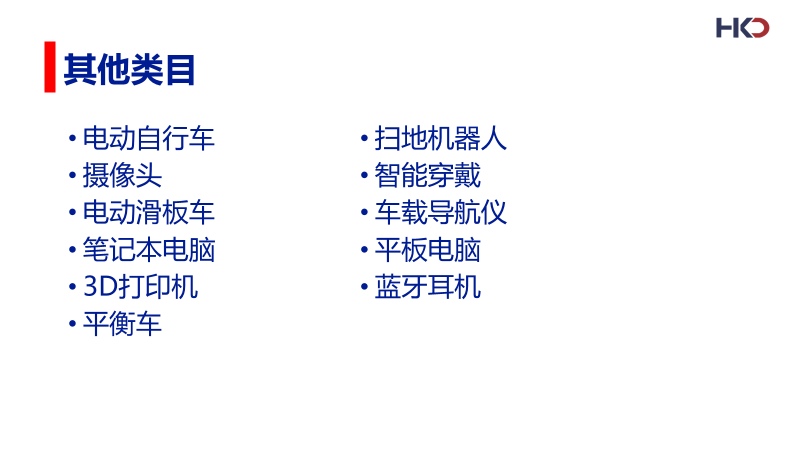 HKD

其他类目

• 电动自行车
• 摄像头
• 电动滑板车
• 笔记本电脑
• 3D打印机
• 平衡车

• 扫地机器人
• 智能穿戴
• 车载导航仪
• 平板电脑
• 蓝牙耳机